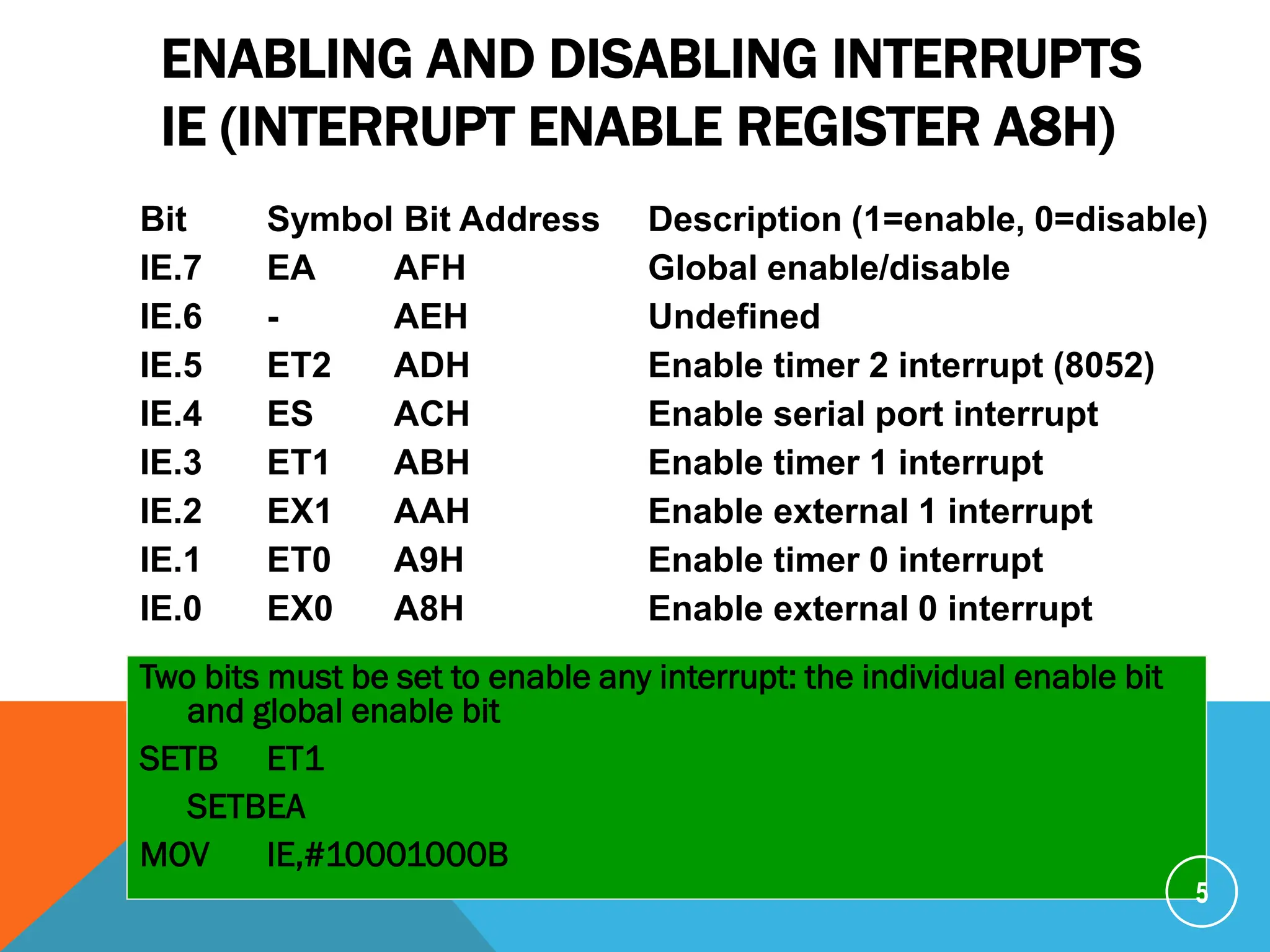 ENABLING AND DISABLING INTERRUPTS
IE (INTERRUPT ENABLE REGISTER A8H)

| Bit | Symbol | Bit Address | Description (1=enable, 0=disable) |
|---|---|---|---|
| IE.7 | EA | AFH | Global enable/disable |
| IE.6 | - | AEH | Undefined |
| IE.5 | ET2 | ADH | Enable timer 2 interrupt (8052) |
| IE.4 | ES | ACH | Enable serial port interrupt |
| IE.3 | ET1 | ABH | Enable timer 1 interrupt |
| IE.2 | EX1 | AAH | Enable external 1 interrupt |
| IE.1 | ET0 | A9H | Enable timer 0 interrupt |
| IE.0 | EX0 | A8H | Enable external 0 interrupt |

Two bits must be set to enable any interrupt: the individual enable bit and global enable bit

SETB ET1

SETBEA

MOV IE,#10001000B

5